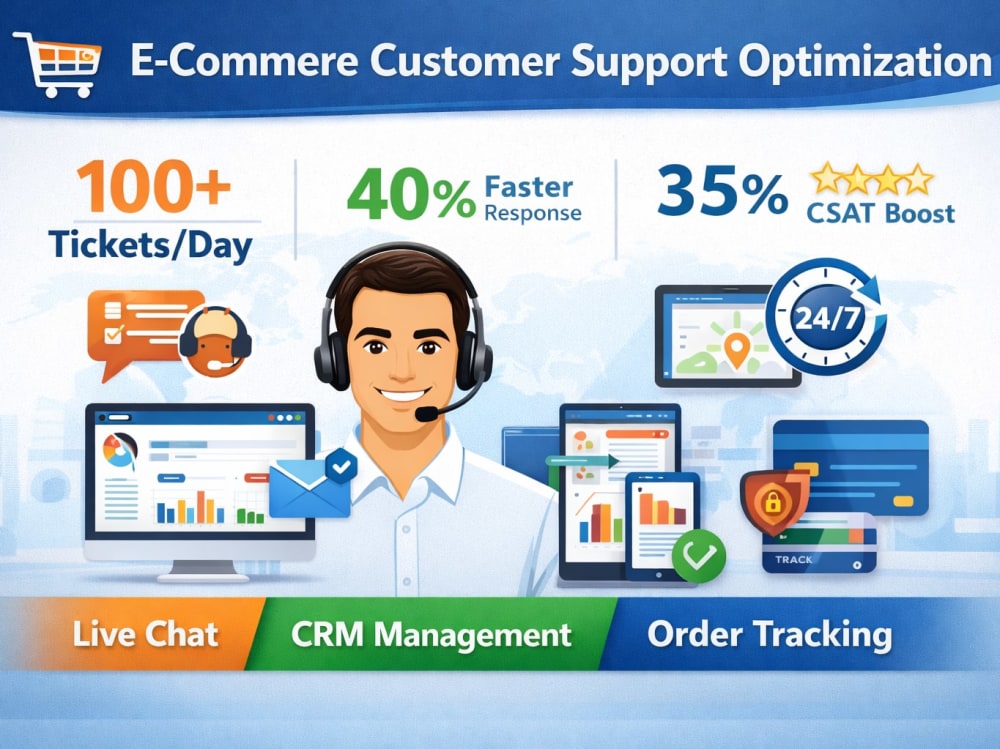 E-Commere Customer Support Optimization

100+ Tickets/Day

40% Faster Response

35% CSAT Boost

24/7

TRACK

Live Chat

CRM Management

Order Tracking